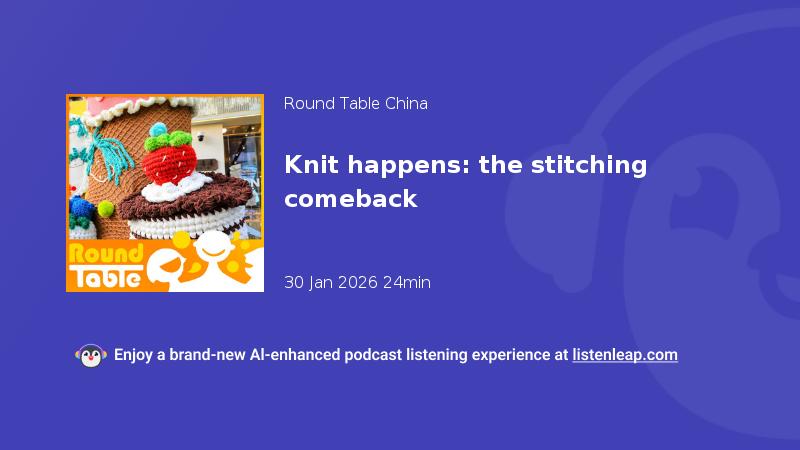 Round Table

Round Table China

Knit happens: the stitching comeback

30 Jan 2026 24min

Enjoy a brand-new AI-enhanced podcast listening experience at listenleap.com